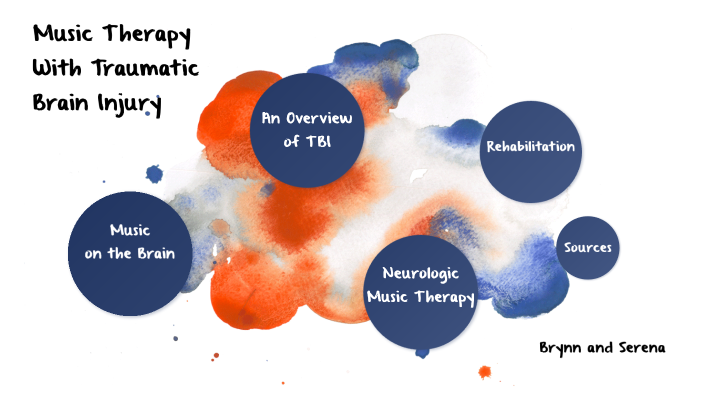 Music Therapy With Traumatic Brain Injury

An Overview of TBI

Rehabilitation

Music on the Brain

Sources

Neurologic Music Therapy

Brynn and Serena